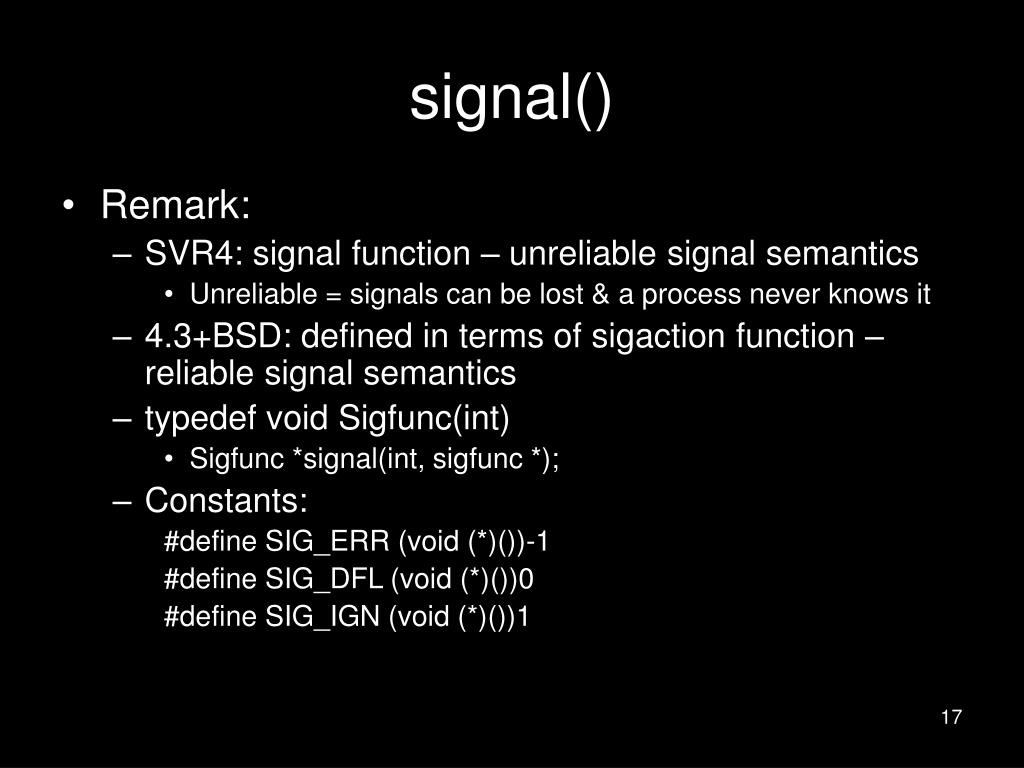 signal()

• Remark:
– SVR4: signal function – unreliable signal semantics
• Unreliable = signals can be lost & a process never knows it
– 4.3+BSD: defined in terms of sigaction function – reliable signal semantics
– typedef void Sigfunc(int)
• Sigfunc *signal(int, sigfunc *);
– Constants:
#define SIG_ERR (void (*)())-1
#define SIG_DFL (void (*)())0
#define SIG_IGN (void (*)())1

17